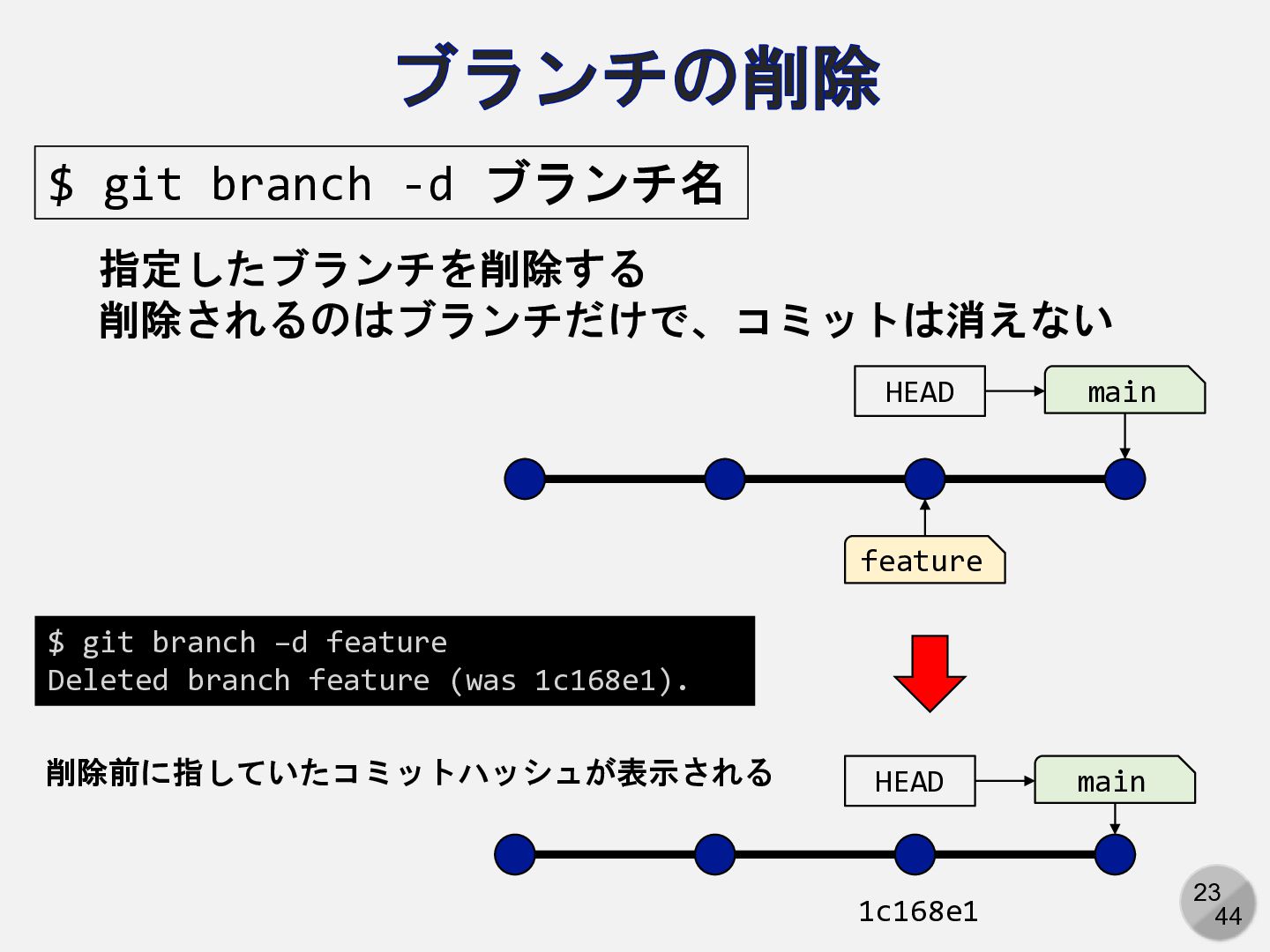 ブランチの削除

$ git branch -d ブランチ名

指定したブランチを削除する
削除されるのはブランチだけで、コミットは消えない

HEAD

main

feature

$ git branch –d feature
Deleted branch feature (was 1c168e1).

削除前に指していたコミットハッシュが表示される

HEAD

main

1c168e1

23
44